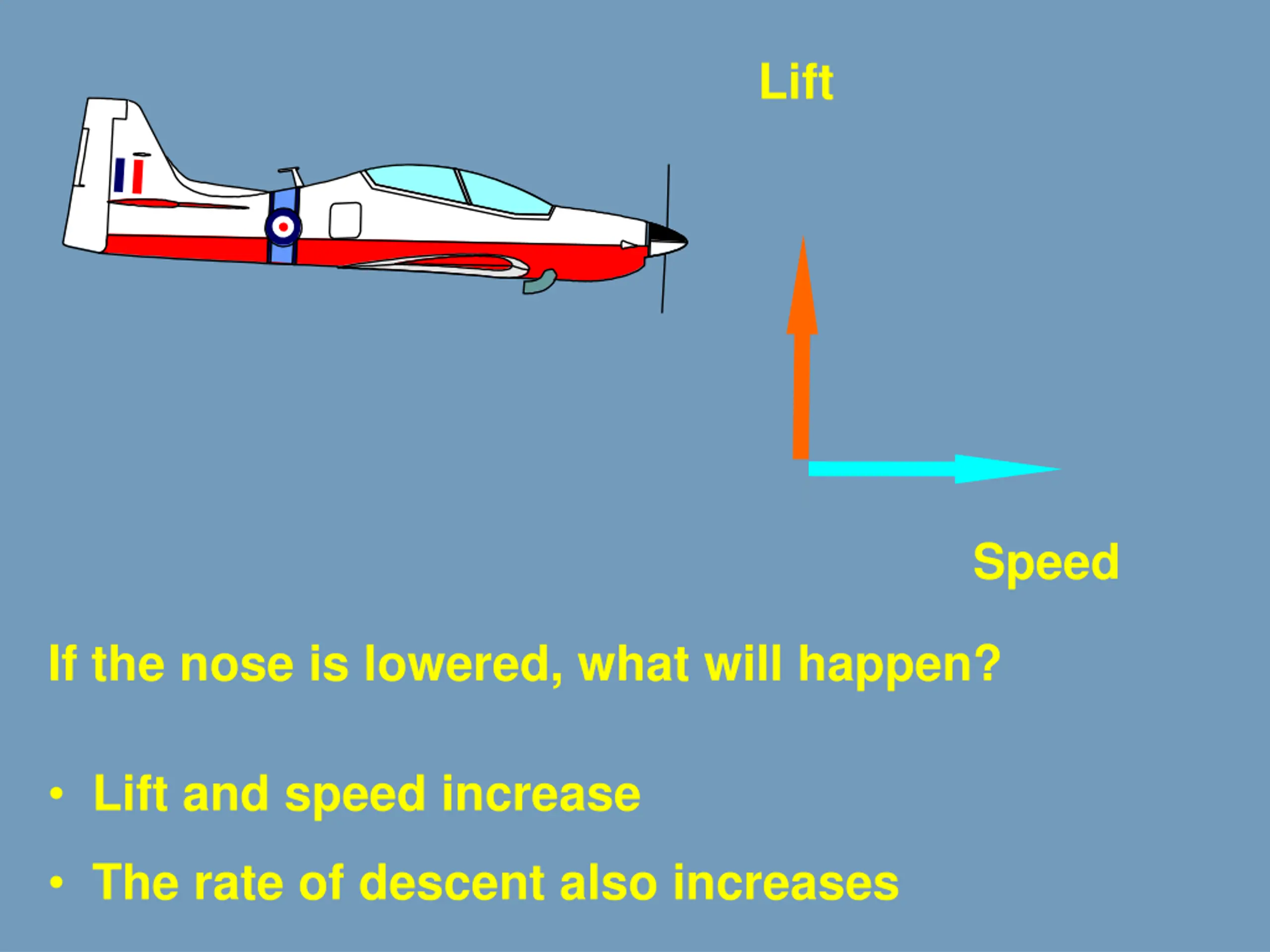 Lift

Speed

If the nose is lowered, what will happen?

• Lift and speed increase

• The rate of descent also increases